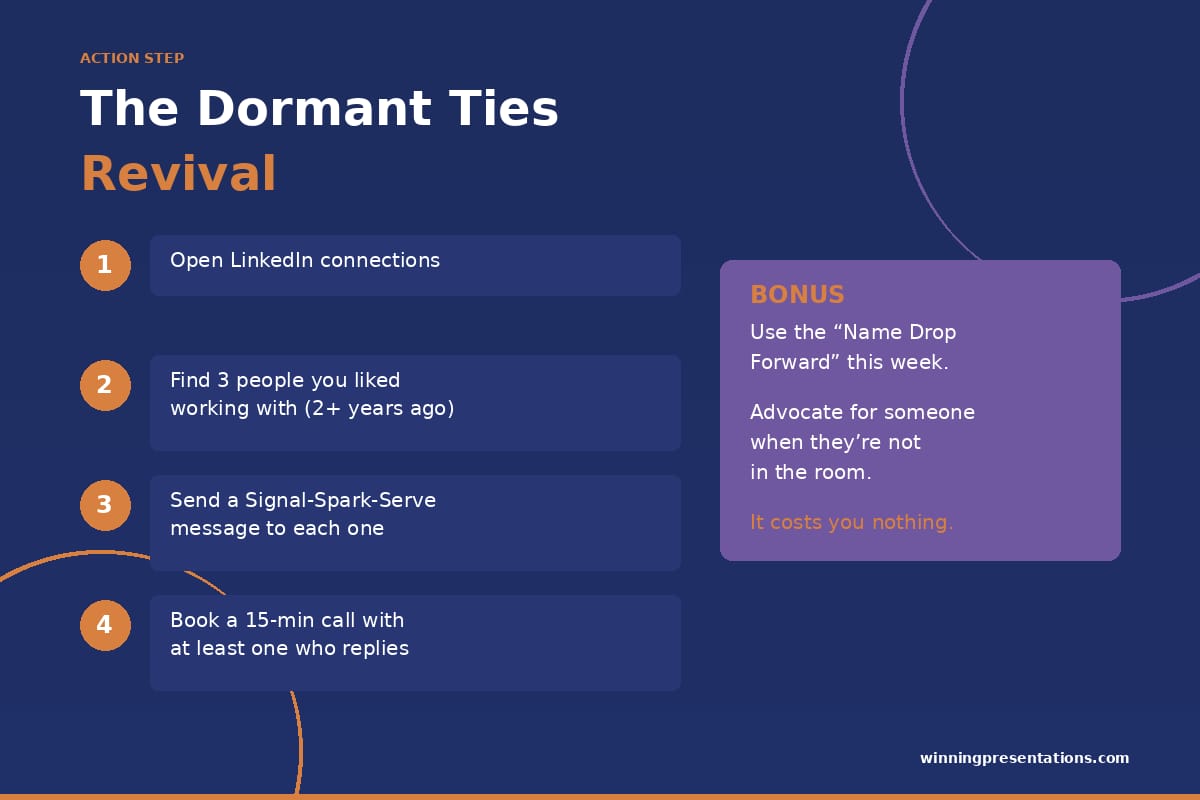 ACTION STEP

The Dormant Ties
Revival

1 Open LinkedIn connections

2 Find 3 people you liked working with (2+ years ago)

3 Send a Signal-Spark-Serve message to each one

4 Book a 15-min call with at least one who replies

BONUS
Use the “Name Drop Forward” this week.

Advocate for someone when they’re not in the room.

It costs you nothing.

winningpresentations.com